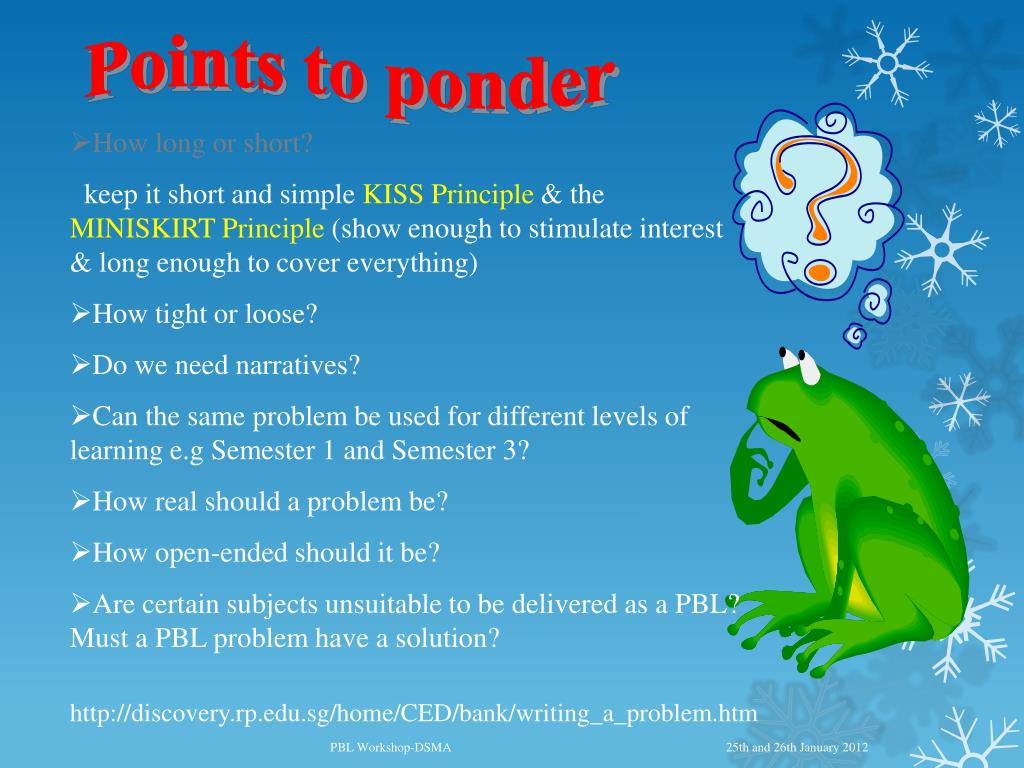 Points to ponder

➢How long or short?

keep it short and simple KISS Principle & the MINISKIRT Principle (show enough to stimulate interest & long enough to cover everything)

➢How tight or loose?

➢Do we need narratives?

➢Can the same problem be used for different levels of learning e.g Semester 1 and Semester 3?

➢How real should a problem be?

➢How open-ended should it be?

➢Are certain subjects unsuitable to be delivered as a PBL? Must a PBL problem have a solution?

http://discovery.rp.edu.sg/home/CED/bank/writing_a_problem.htm

PBL Workshop-DSMA

25th and 26th January 2012